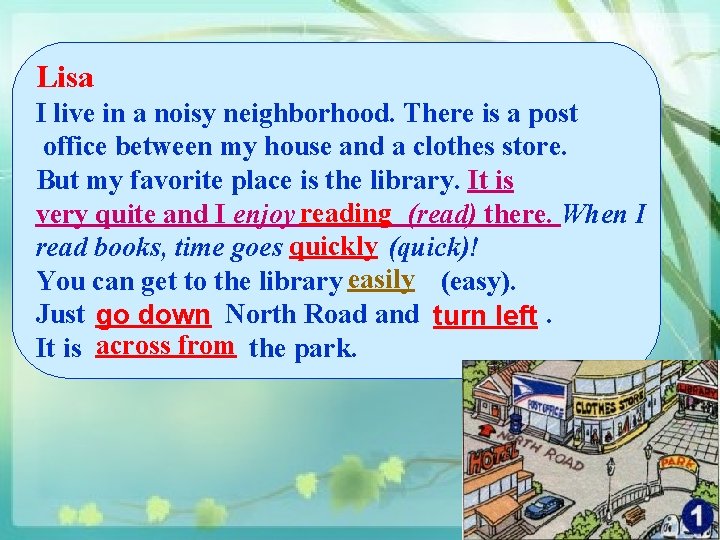 Lisa
I live in a noisy neighborhood. There is a post office between my house and a clothes store. But my favorite place is the library. It is very quite and I enjoy reading (read) there. When I read books, time goes quickly (quick)! You can get to the library easily (easy). Just go down North Road and turn left . It is across from the park.

POST OFFICE
CLOTHES STORE
LIBRARY
NORTH ROAD
HOTEL
PARK
1